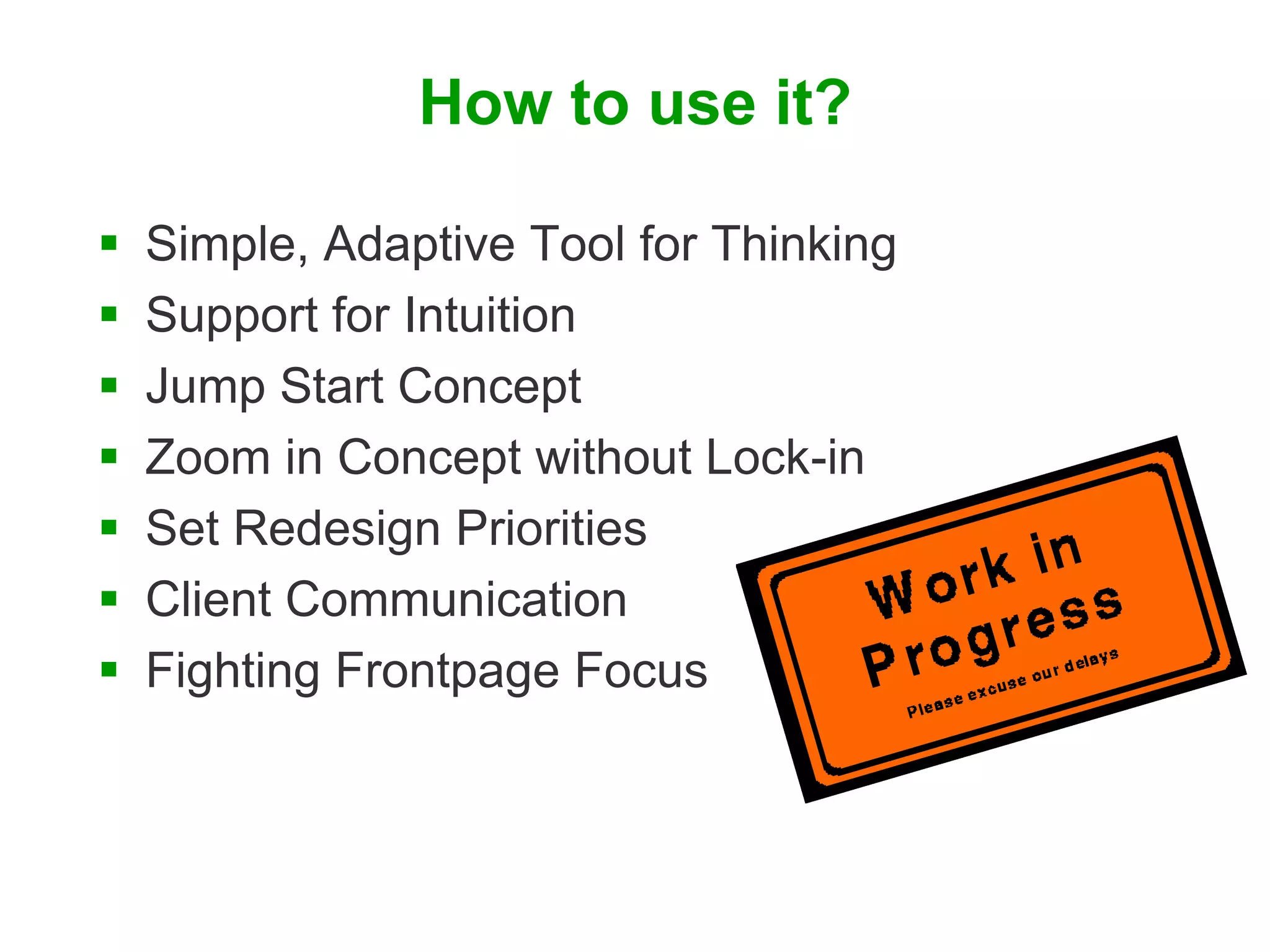 How to use it?

- Simple, Adaptive Tool for Thinking
- Support for Intuition
- Jump Start Concept
- Zoom in Concept without Lock-in
- Set Redesign Priorities
- Client Communication
- Fighting Frontpage Focus

Work in Progress
Please excuse our delays